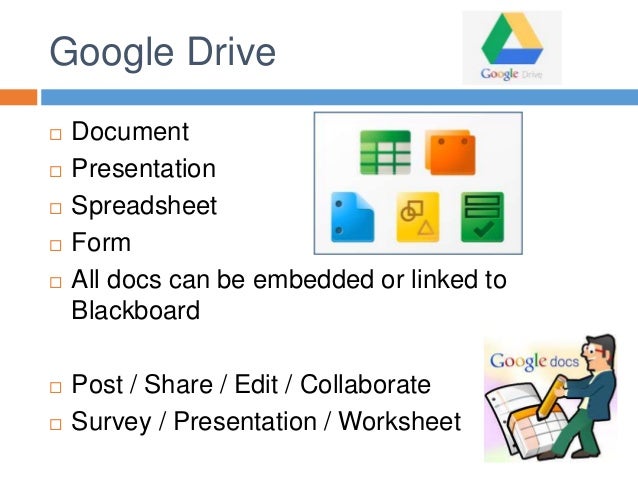 Google Drive

Google Drive

□ Document
□ Presentation
□ Spreadsheet
□ Form
□ All docs can be embedded or linked to Blackboard

□ Post / Share / Edit / Collaborate
□ Survey / Presentation / Worksheet

Google docs